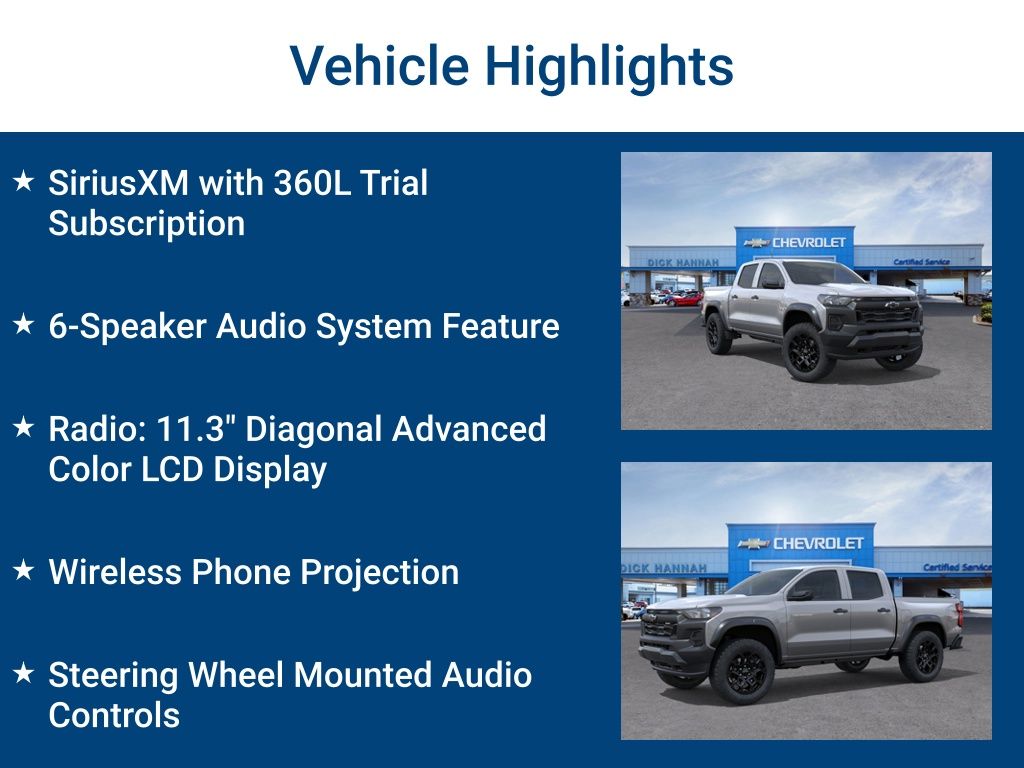 Vehicle Highlights

★ SiriusXM with 360L Trial Subscription

★ 6-Speaker Audio System Feature

★ Radio: 11.3" Diagonal Advanced Color LCD Display

★ Wireless Phone Projection

★ Steering Wheel Mounted Audio Controls

DICK HANNAH CHEVROLET Certified Service

DICK HANNAH CHEVROLET Certified Service